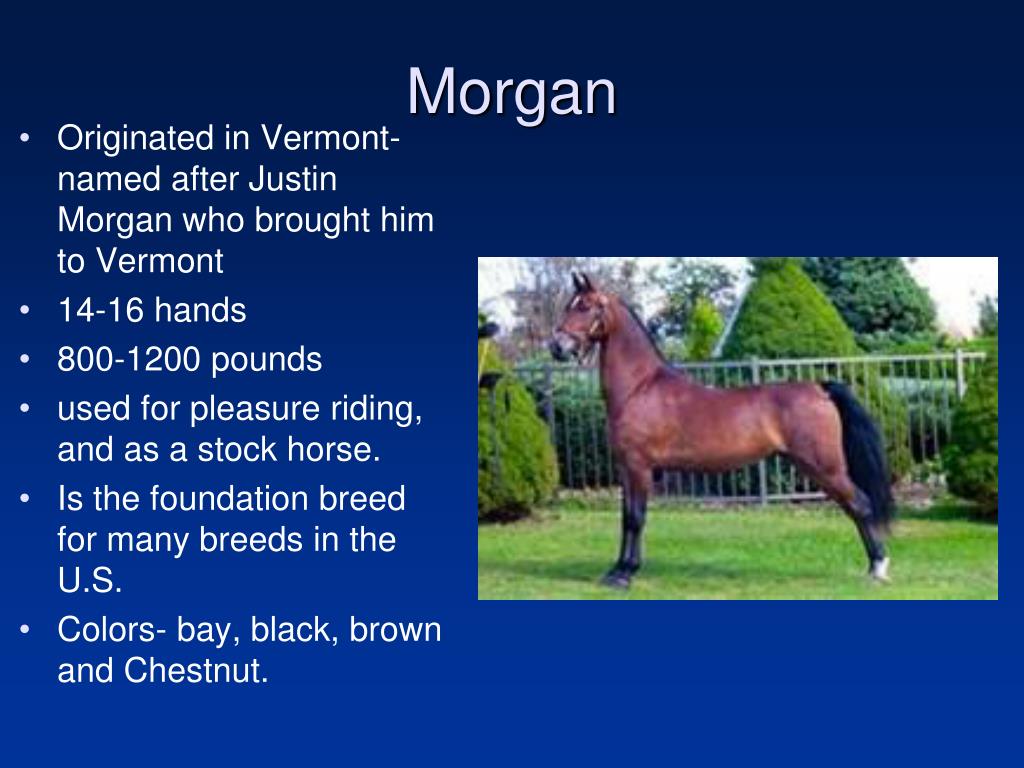 Morgan

• Originated in Vermont- named after Justin Morgan who brought him to Vermont
• 14-16 hands
• 800-1200 pounds
• used for pleasure riding, and as a stock horse.
• Is the foundation breed for many breeds in the U.S.
• Colors- bay, black, brown and Chestnut.